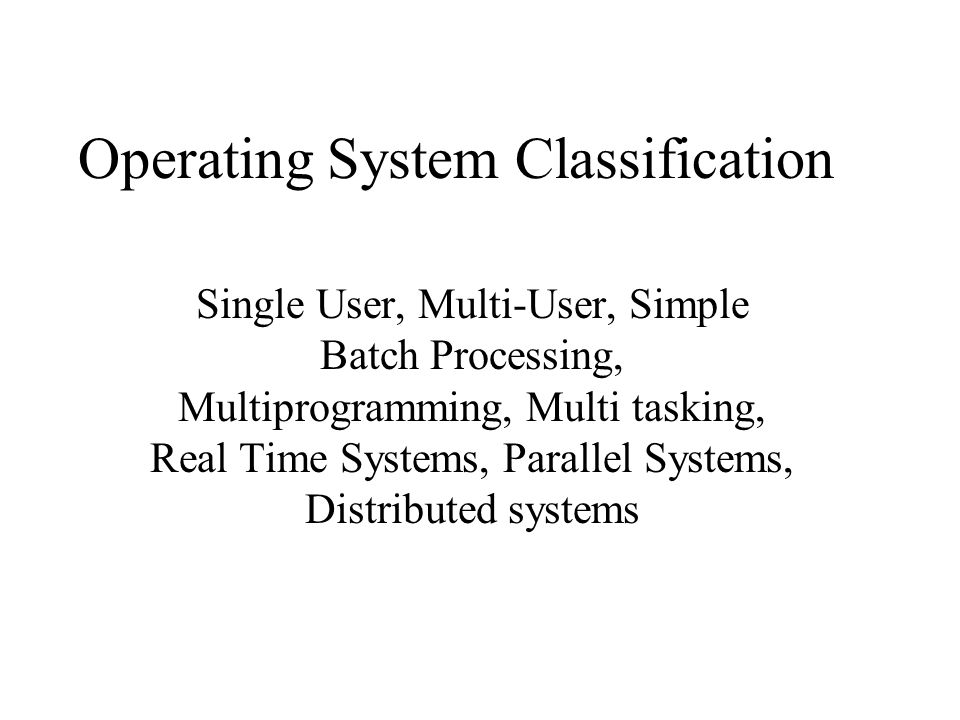 Operating System Classification

Single User, Multi-User, Simple Batch Processing, Multiprogramming, Multi tasking, Real Time Systems, Parallel Systems, Distributed systems